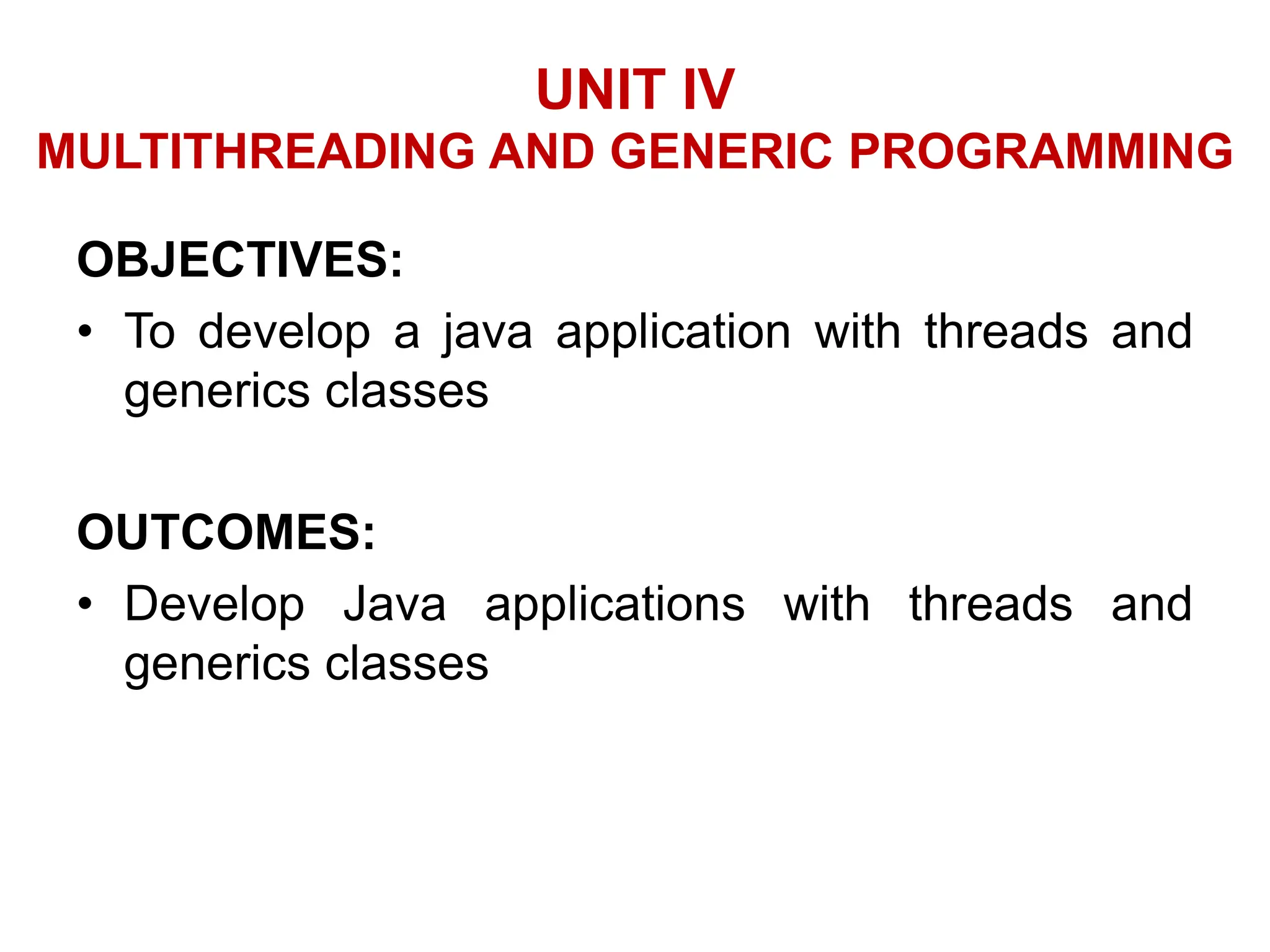 UNIT IV
MULTITHREADING AND GENERIC PROGRAMMING

OBJECTIVES:

• To develop a java application with threads and generics classes

OUTCOMES:

• Develop Java applications with threads and generics classes